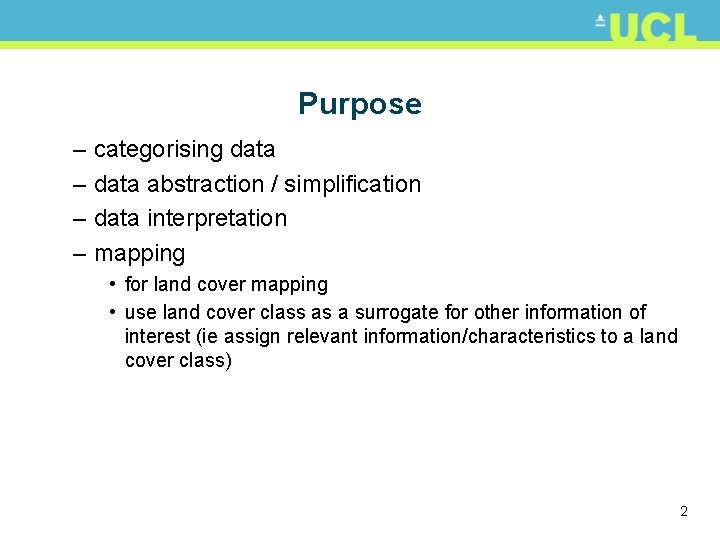 UCL

Purpose

– categorising data
– data abstraction / simplification
– data interpretation
– mapping
• for land cover mapping
• use land cover class as a surrogate for other information of interest (ie assign relevant information/characteristics to a land cover class)

2